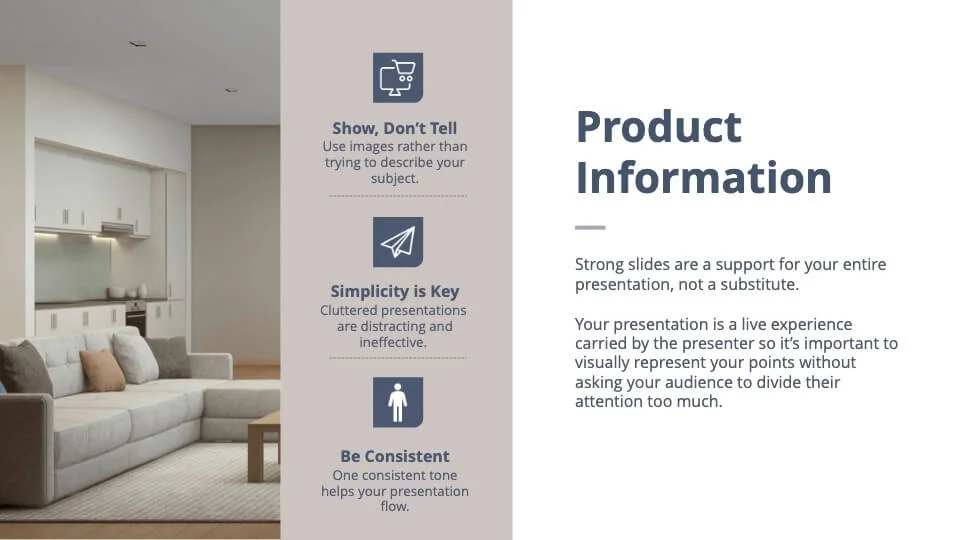 Show, Don't Tell
Use images rather than trying to describe your subject.

Simplicity is Key
Cluttered presentations are distracting and ineffective.

Be Consistent
One consistent tone helps your presentation flow.

Product Information

Strong slides are a support for your entire presentation, not a substitute.

Your presentation is a live experience carried by the presenter so it's important to visually represent your points without asking your audience to divide their attention too much.